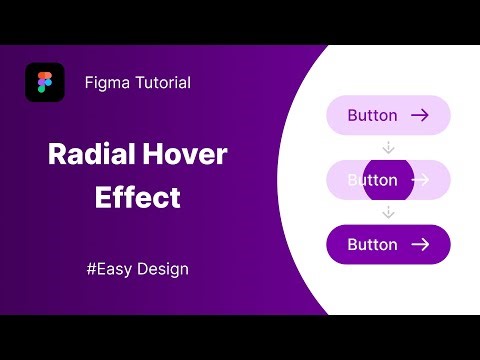 Figma Tutorial

Radial Hover Effect

#Easy Design

Button →

Button →

Button →